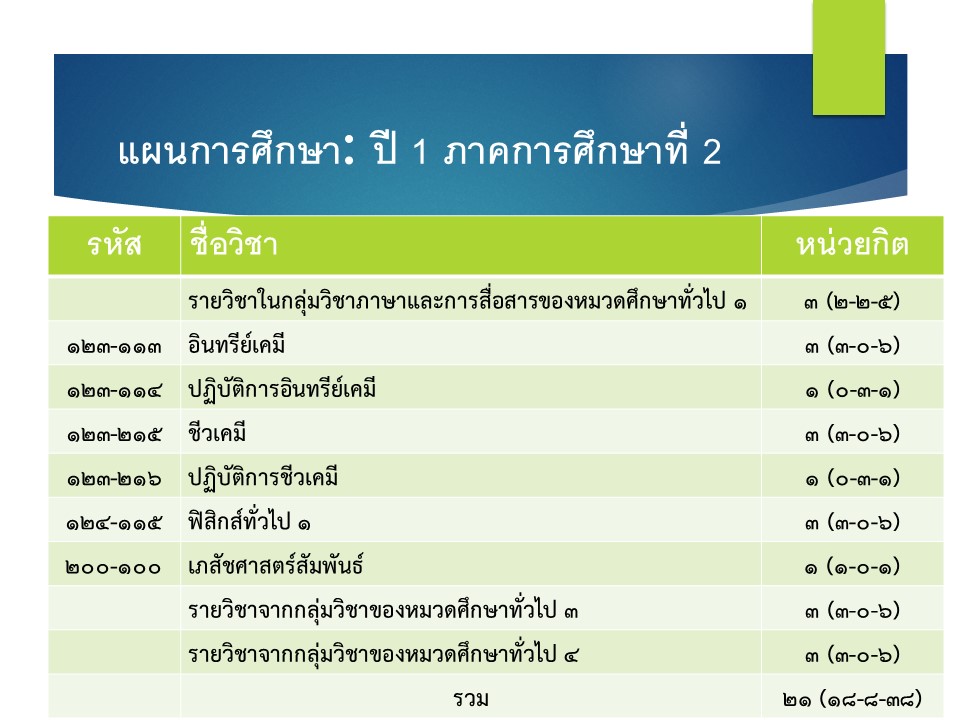 แผนการศึกษา: ปี 1 ภาคการศึกษาที่ 2

| รหัส | ชื่อวิชา | หน่วยกิต |
|---|---|---|
| | รายวิชาในกลุ่มวิชาภาษาและการสื่อสารของหมวดศึกษาทั่วไป ๑ | ๓ (๒-๒-๕) |
| ๑๒๓-๑๑๓ | อินทรีย์เคมี | ๓ (๓-๐-๖) |
| ๑๒๓-๑๑๔ | ปฏิบัติการอินทรีย์เคมี | ๑ (๐-๓-๑) |
| ๑๒๓-๒๑๕ | ชีวเคมี | ๓ (๓-๐-๖) |
| ๑๒๓-๒๑๖ | ปฏิบัติการชีวเคมี | ๑ (๐-๓-๑) |
| ๑๒๔-๑๑๕ | ฟิสิกส์ทั่วไป ๑ | ๓ (๓-๐-๖) |
| ๒๐๐-๑๐๐ | เภสัชศาสตร์สัมพันธ์ | ๑ (๑-๐-๑) |
| | รายวิชาจากกลุ่มวิชาของหมวดศึกษาทั่วไป ๓ | ๓ (๓-๐-๖) |
| | รายวิชาจากกลุ่มวิชาของหมวดศึกษาทั่วไป ๔ | ๓ (๓-๐-๖) |
| | รวม | ๒๑ (๑๘-๘-๓๘) |